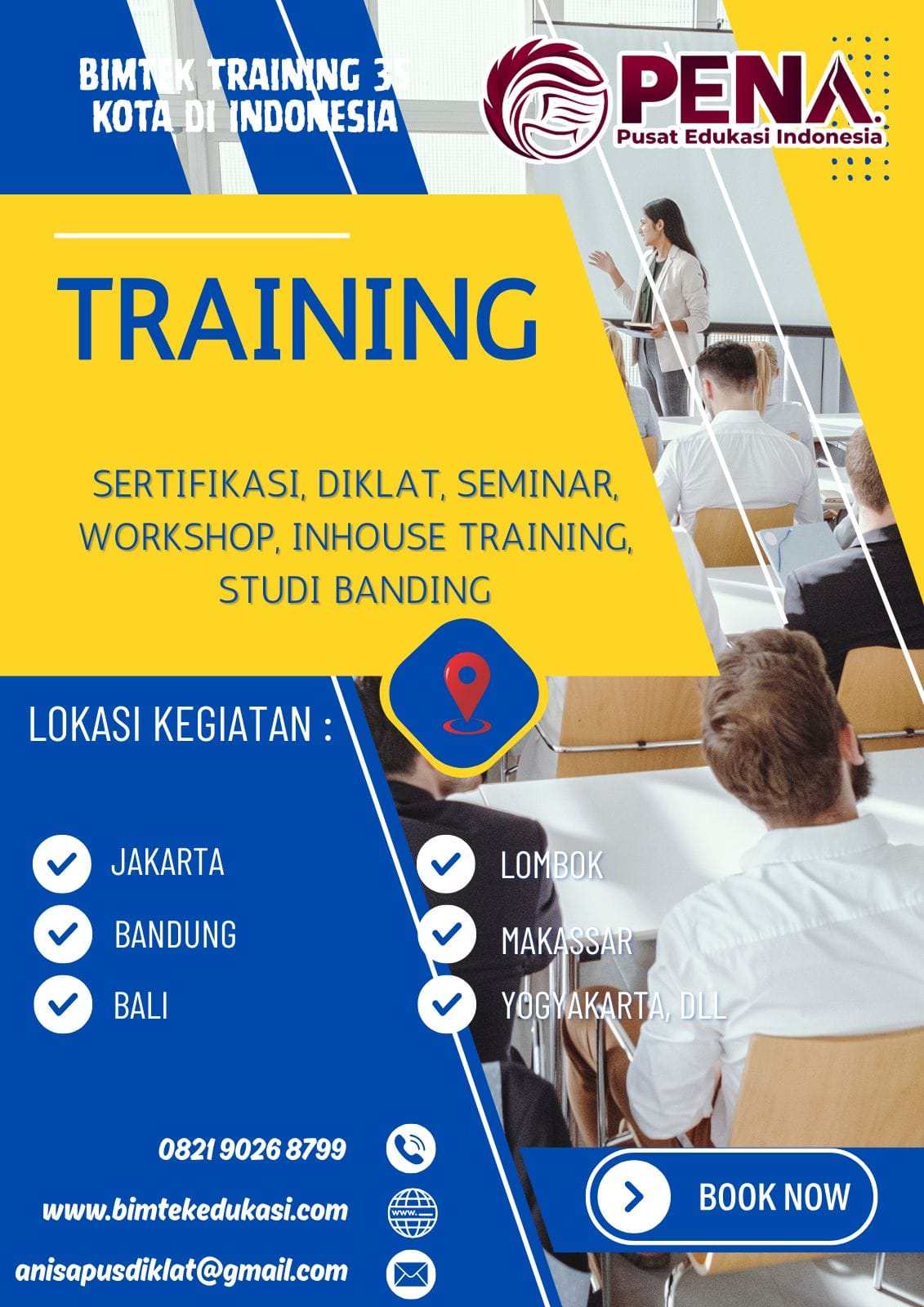 BIMTEK TRAINING 35 KOTA DI INDONESIA

PENA.
Pusat Edukasi Indonesia

TRAINING

SERTIFIKASI, DIKLAT, SEMINAR, WORKSHOP, INHOUSE TRAINING, STUDI BANDING

LOKASI KEGIATAN :

JAKARTA
BANDUNG
BALI
LOMBOK
MAKASSAR
YOGYAKARTA, DLL

0821 9026 8799
www.bimtekedukasi.com
anisapusdiklat@gmail.com

BOOK NOW